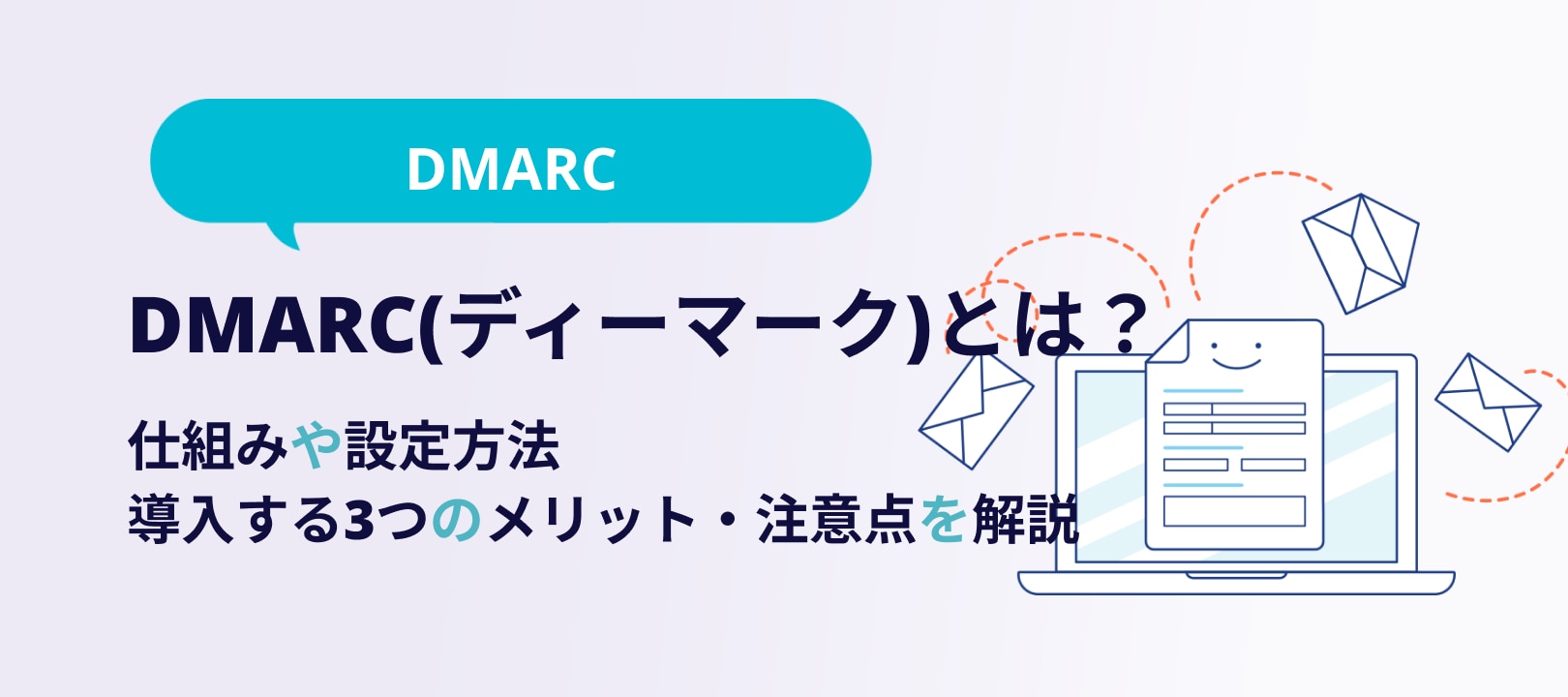 DMARC

DMARC(ディーマーク)とは？

仕組みや設定方法
導入する3つのメリット・注意点を解説